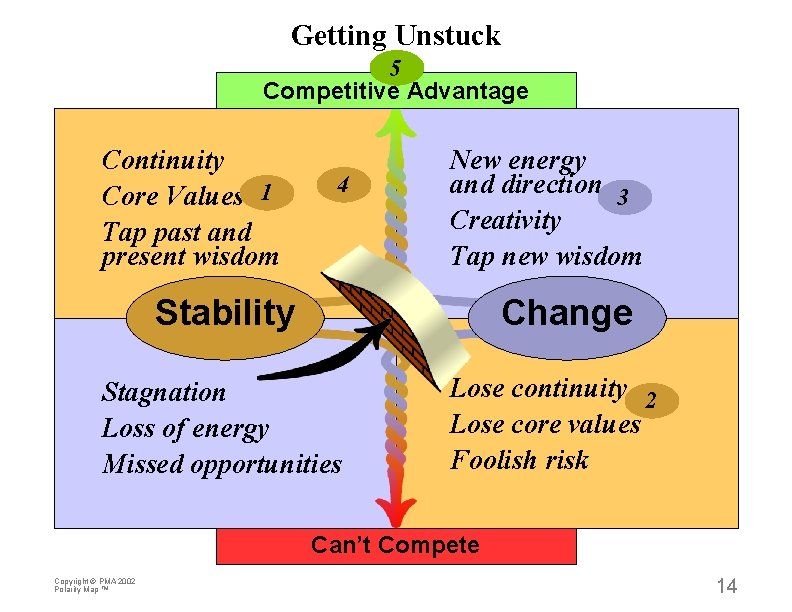 Getting Unstuck

5

Competitive Advantage

Continuity

Core Values 1

4

Tap past and present wisdom

New energy and direction 3

Creativity

Tap new wisdom

Stability

Change

Stagnation

Loss of energy

Missed opportunities

Lose continuity 2

Lose core values

Foolish risk

Can't Compete

Copyright © PMA 2002
Polarity Map ™

14